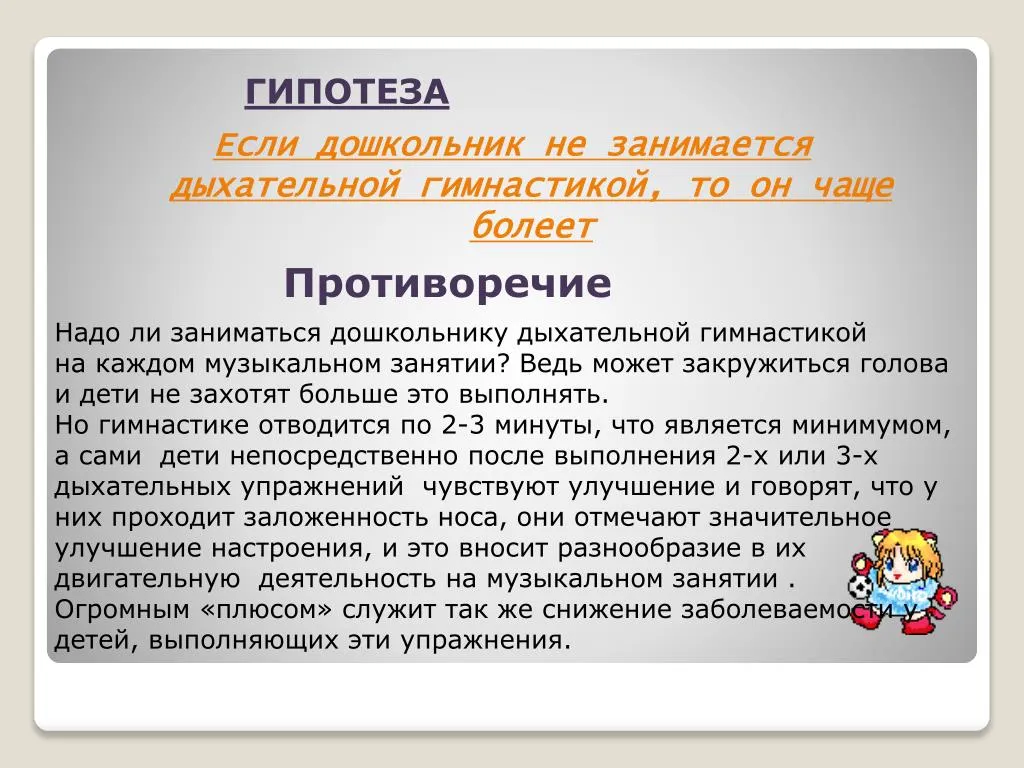 ГИПОТЕЗА

Если дошкольник не занимается дыхательной гимнастикой, то он чаще болеет

Противоречие

Надо ли заниматься дошкольнику дыхательной гимнастикой на каждом музыкальном занятии? Ведь может закружиться голова и дети не захотят больше это выполнять.
Но гимнастике отводится по 2-3 минуты, что является минимумом, а сами дети непосредственно после выполнения 2-х или 3-х дыхательных упражнений чувствуют улучшение и говорят, что у них проходит заложенность носа, они отмечают значительное улучшение настроения, и это вносит разнообразие в их двигательную деятельность на музыкальном занятии .
Огромным «плюсом» служит так же снижение заболеваемости у детей, выполняющих эти упражнения.